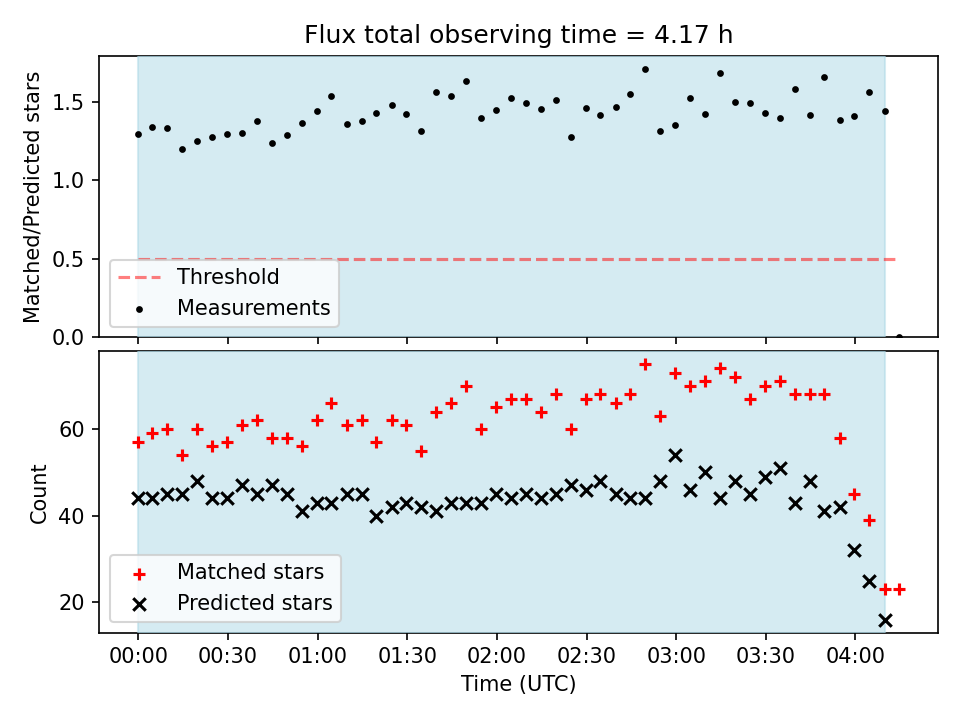 Flux total observing time = 4.17 h

Matched/Predicted stars

1.5
1.0
0.5
0.0

Threshold
Measurements

Count

60
40
20

Matched stars
Predicted stars

00:00
00:30
01:00
01:30
02:00
02:30
03:00
03:30
04:00

Time (UTC)